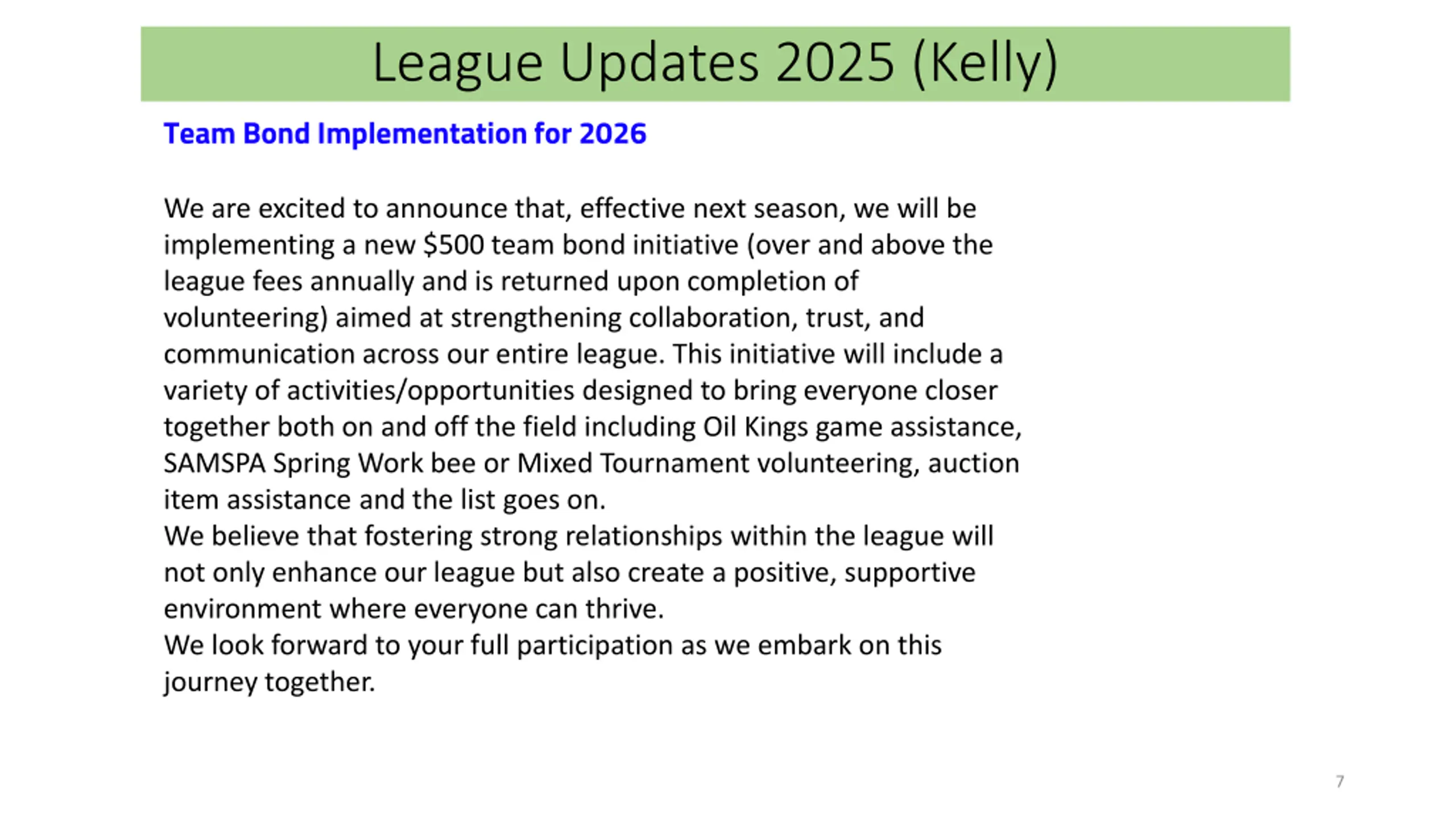 League Updates 2025 (Kelly)

Team Bond Implementation for 2026

We are excited to announce that, effective next season, we will be implementing a new \$500 team bond initiative (over and above the league fees annually and is returned upon completion of volunteering) aimed at strengthening collaboration, trust, and communication across our entire league. This initiative will include a variety of activities/opportunities designed to bring everyone closer together both on and off the field including Oil Kings game assistance, SAMSPA Spring Work bee or Mixed Tournament volunteering, auction item assistance and the list goes on.
We believe that fostering strong relationships within the league will not only enhance our league but also create a positive, supportive environment where everyone can thrive.
We look forward to your full participation as we embark on this journey together.

7